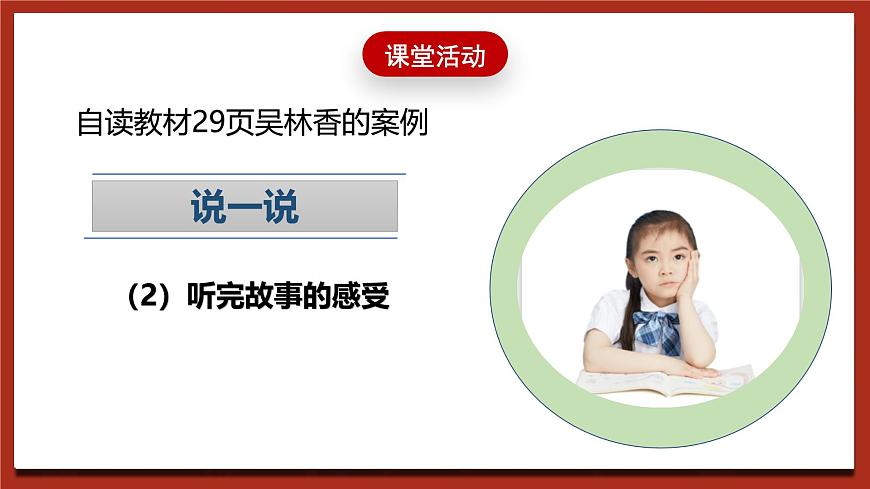 课堂活动

自读教材29页吴林香的案例

说一说

（2）听完故事的感受